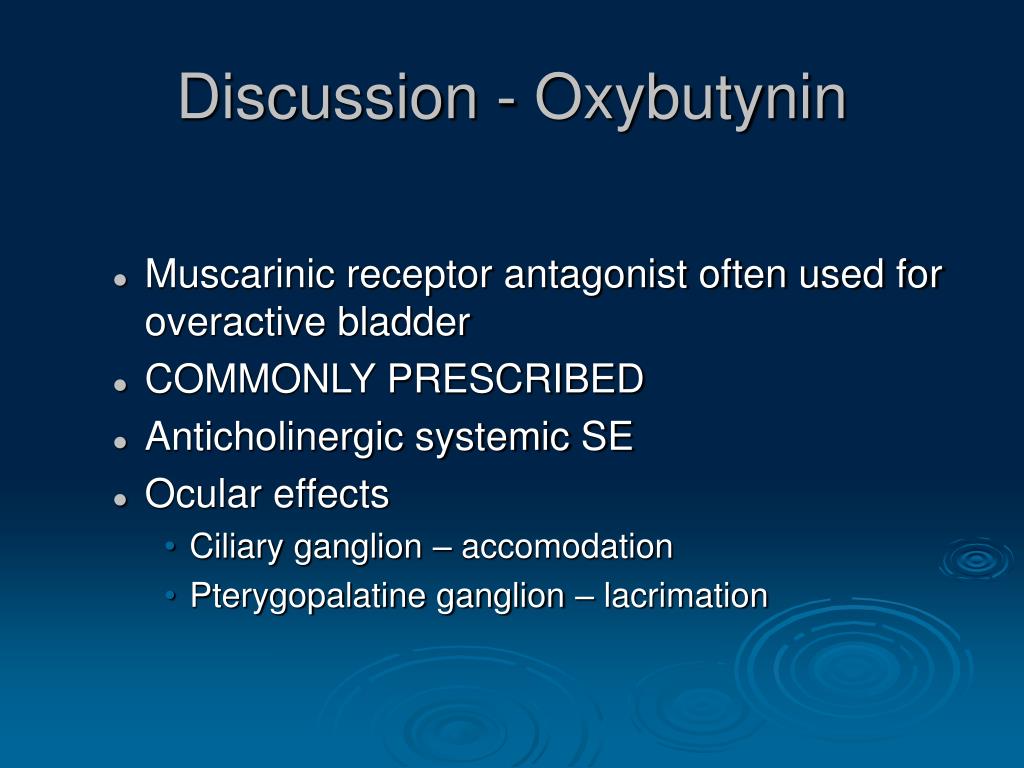 Discussion - Oxybutynin

- Muscarinic receptor antagonist often used for overactive bladder
- COMMONLY PRESCRIBED
- Anticholinergic systemic SE
- Ocular effects
  - Ciliary ganglion – accomodation
  - Pterygopalatine ganglion – lacrimation